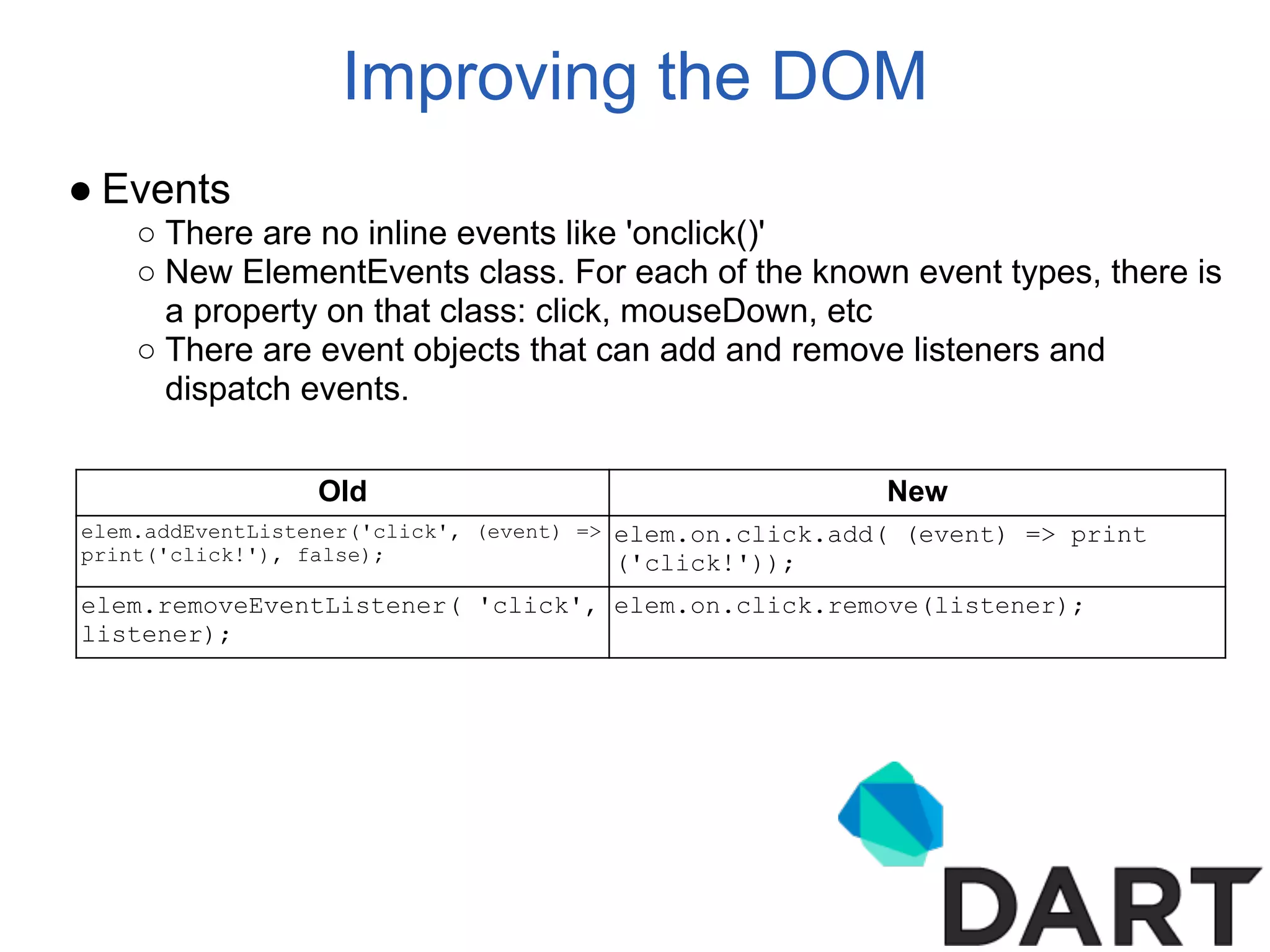 Improving the DOM

● Events
○ There are no inline events like 'onclick()'
○ New ElementEvents class. For each of the known event types, there is a property on that class: click, mouseDown, etc
○ There are event objects that can add and remove listeners and dispatch events.

| Old | New |
|---|---|
| elem.addEventListener('click', (event) => print('click!'), false); | elem.on.click.add( (event) => print ('click!')); |
| elem.removeEventListener( 'click', listener); | elem.on.click.remove(listener); |

DART